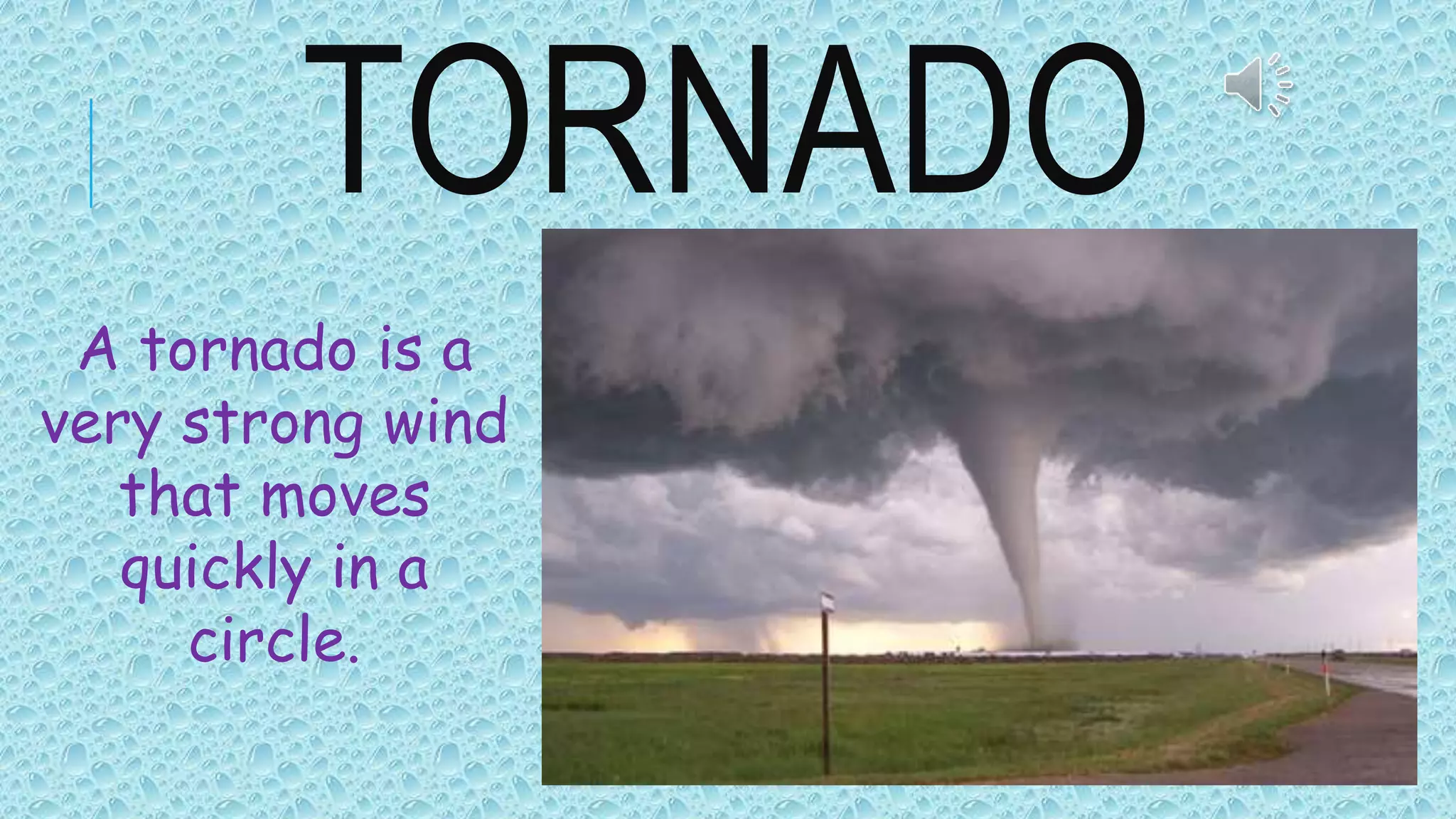 TORNADO

A tornado is a very strong wind that moves quickly in a circle.